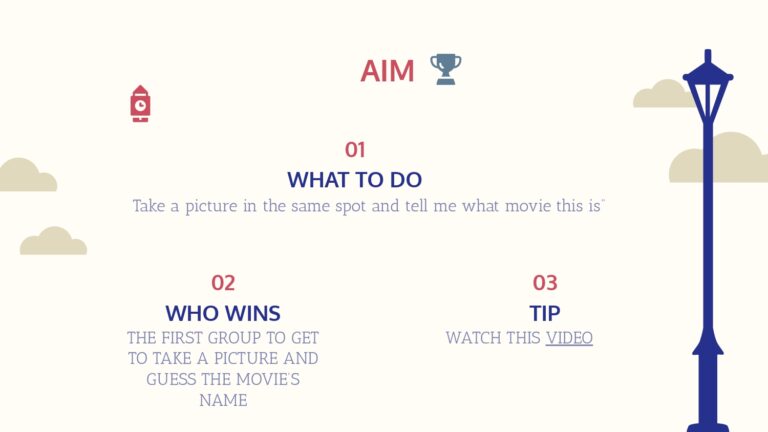 AIM

01
WHAT TO DO
Take a picture in the same spot and tell me what movie this is"

02
WHO WINS
THE FIRST GROUP TO GET TO TAKE A PICTURE AND GUESS THE MOVIE'S NAME

03
TIP
WATCH THIS VIDEO